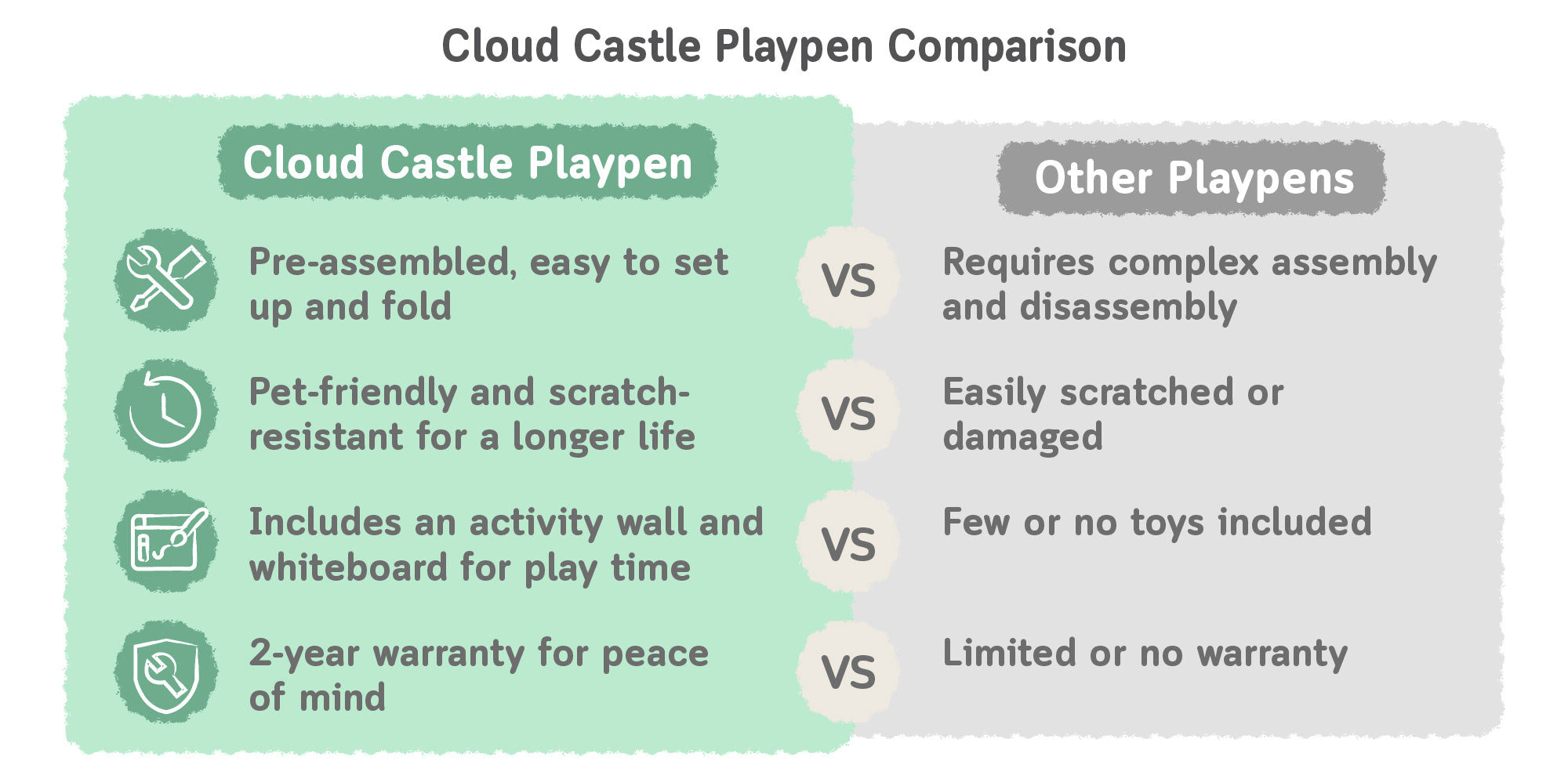 Cloud Castle Playpen Comparison

| Cloud Castle Playpen | | Other Playpens |
|---|---|---|
| Pre-assembled, easy to set up and fold | VS | Requires complex assembly and disassembly |
| Pet-friendly and scratch-resistant for a longer life | VS | Easily scratched or damaged |
| Includes an activity wall and whiteboard for play time | VS | Few or no toys included |
| 2-year warranty for peace of mind | VS | Limited or no warranty |